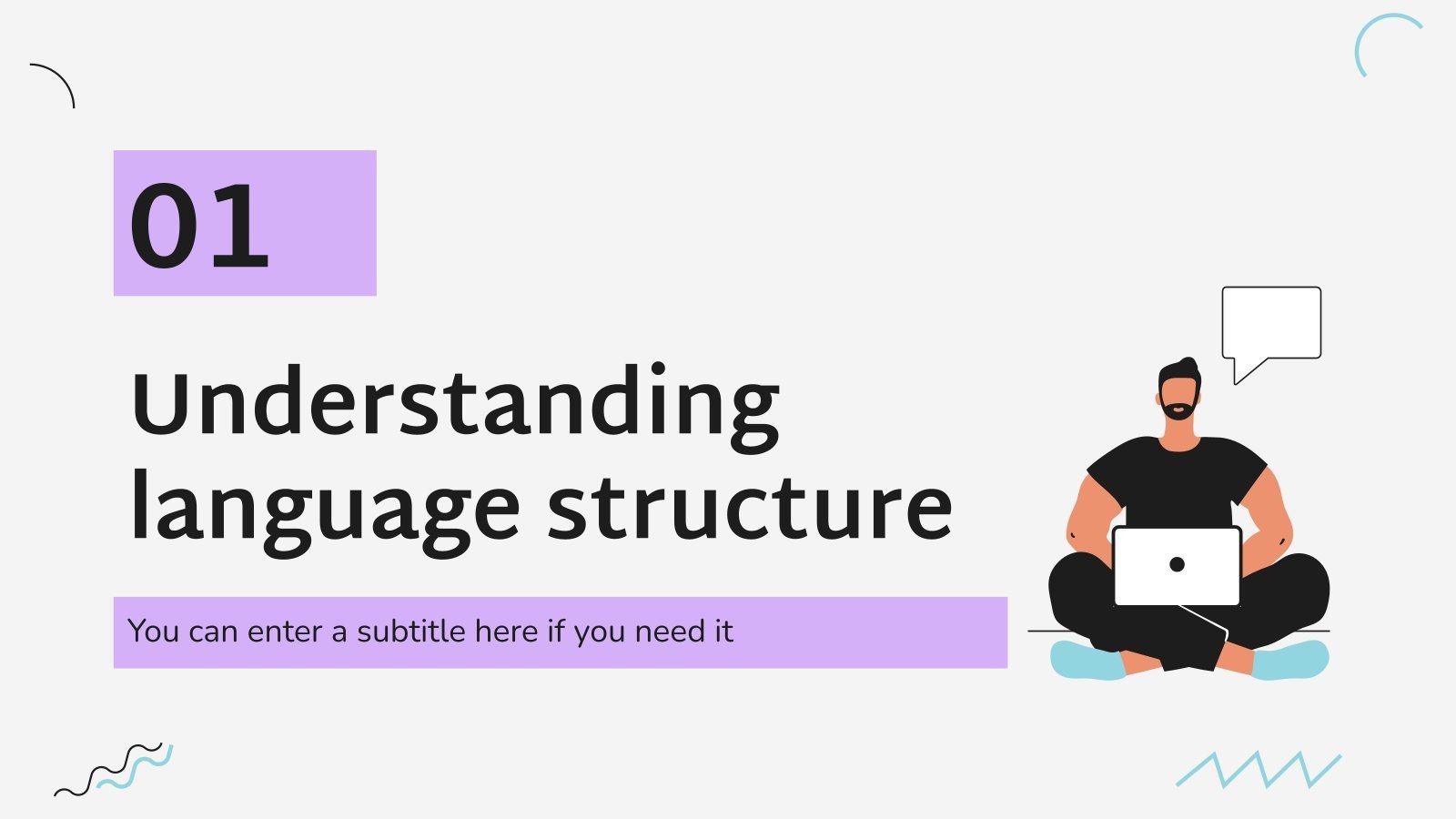 01

Understanding language structure

You can enter a subtitle here if you need it